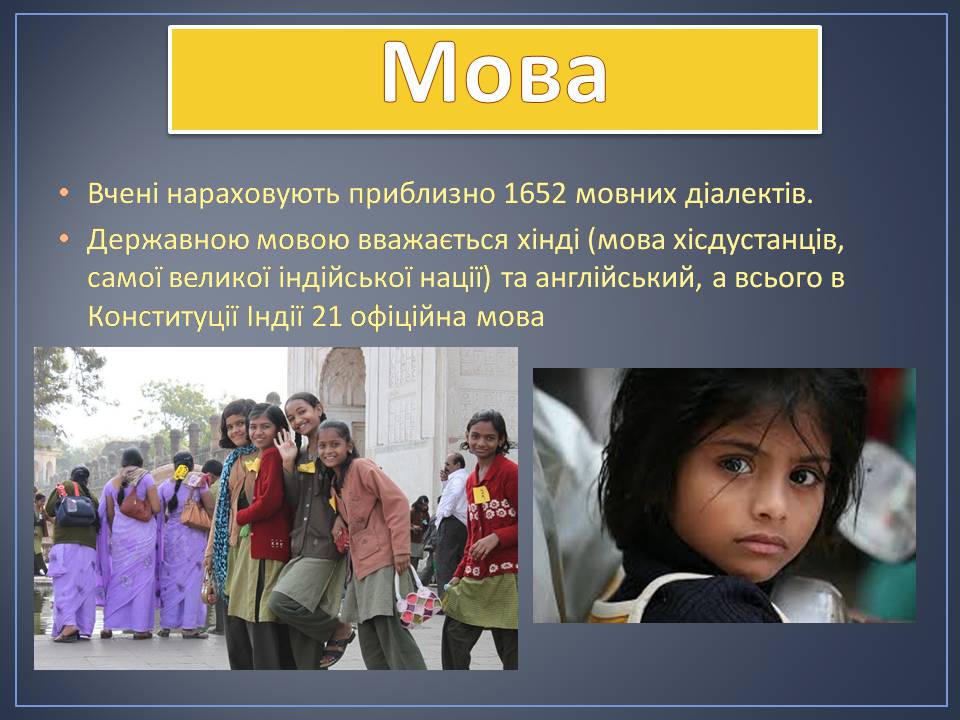 Мова

• Вчені нараховують приблизно 1652 мовних діалектів.
• Державною мовою вважається хінді (мова хісдустанців, самої великої індійської нації) та англійський, а всього в Конституції Індії 21 офіційна мова